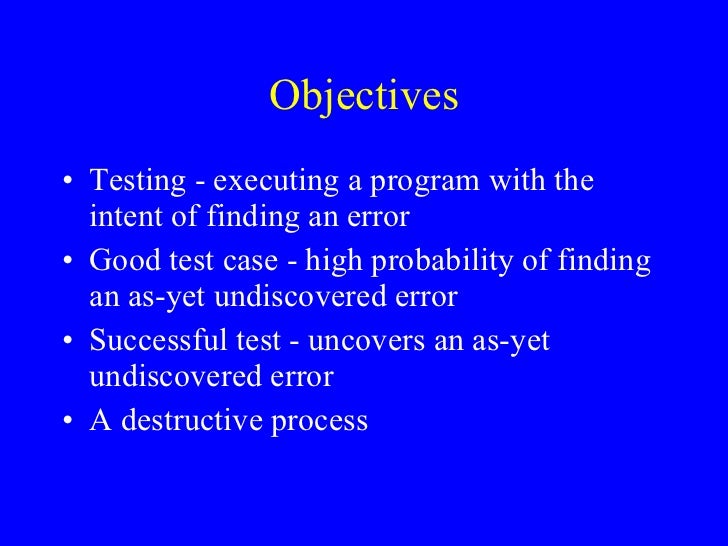 Objectives

• Testing - executing a program with the intent of finding an error
• Good test case - high probability of finding an as-yet undiscovered error
• Successful test - uncovers an as-yet undiscovered error
• A destructive process